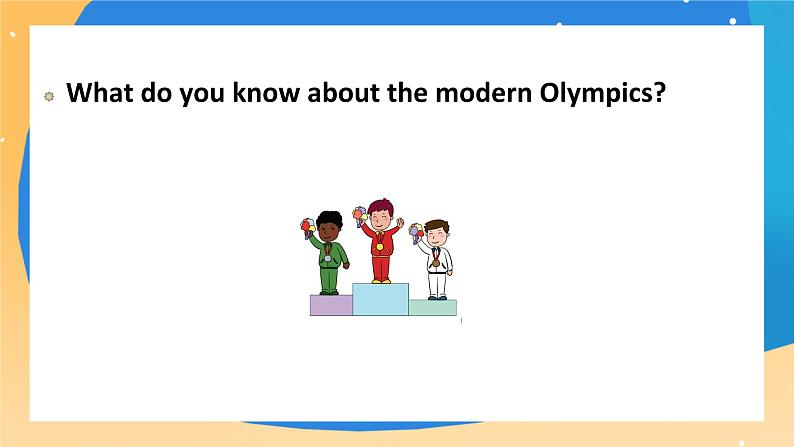 What do you know about the modern Olympics?